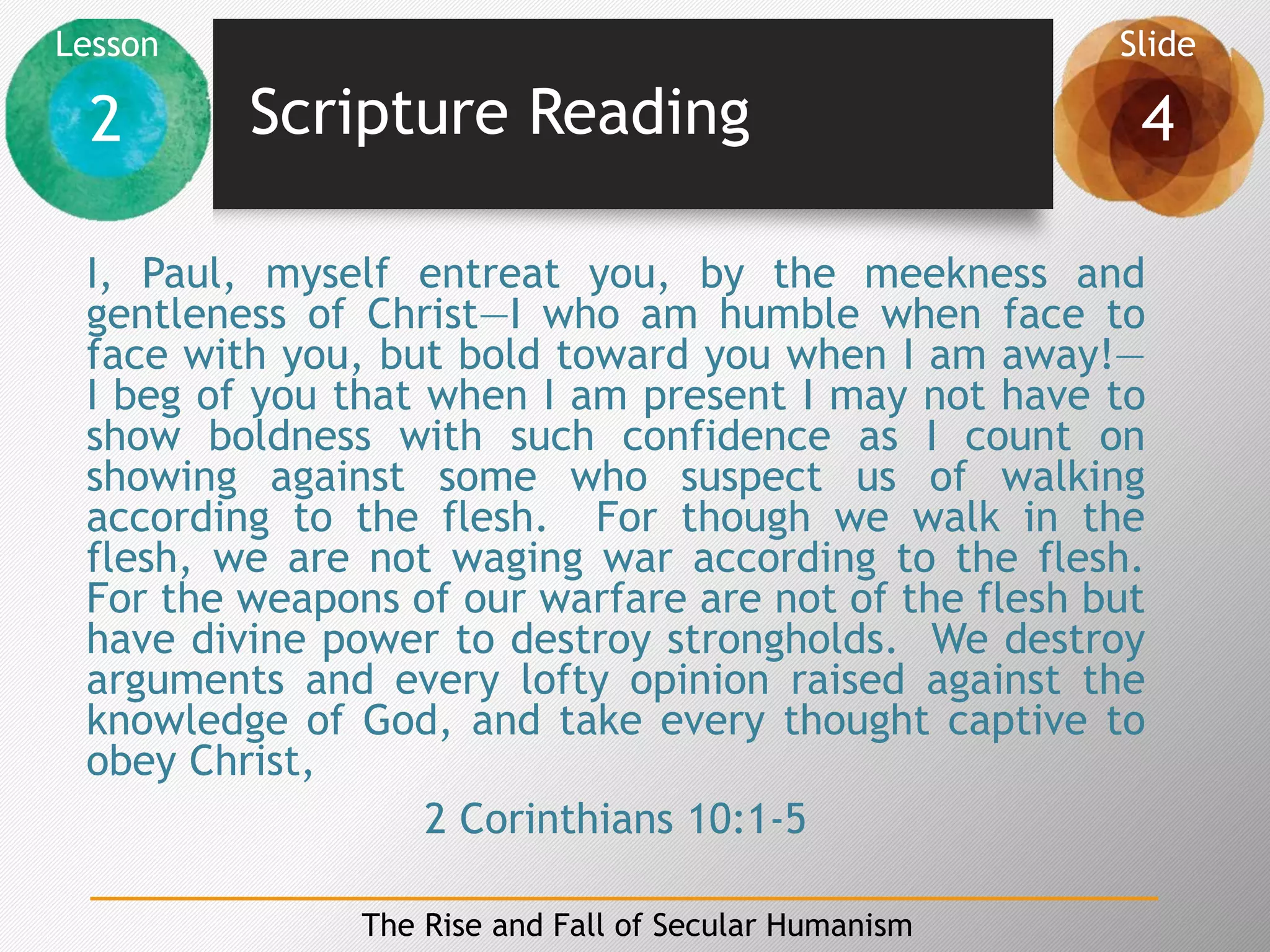 Lesson
2

Scripture Reading

Slide
4

I, Paul, myself entreat you, by the meekness and gentleness of Christ—I who am humble when face to face with you, but bold toward you when I am away!—I beg of you that when I am present I may not have to show boldness with such confidence as I count on showing against some who suspect us of walking according to the flesh. For though we walk in the flesh, we are not waging war according to the flesh. For the weapons of our warfare are not of the flesh but have divine power to destroy strongholds. We destroy arguments and every lofty opinion raised against the knowledge of God, and take every thought captive to obey Christ,

2 Corinthians 10:1-5

The Rise and Fall of Secular Humanism